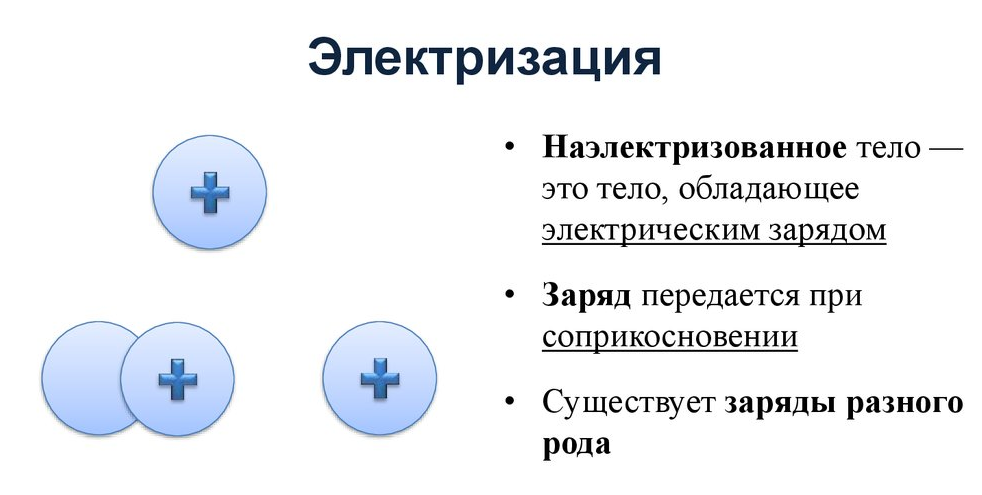 Электризация

+

+

+

• Наэлектризованное тело — это тело, обладающее электрическим зарядом

• Заряд передается при соприкосновении

• Существует заряды разного рода